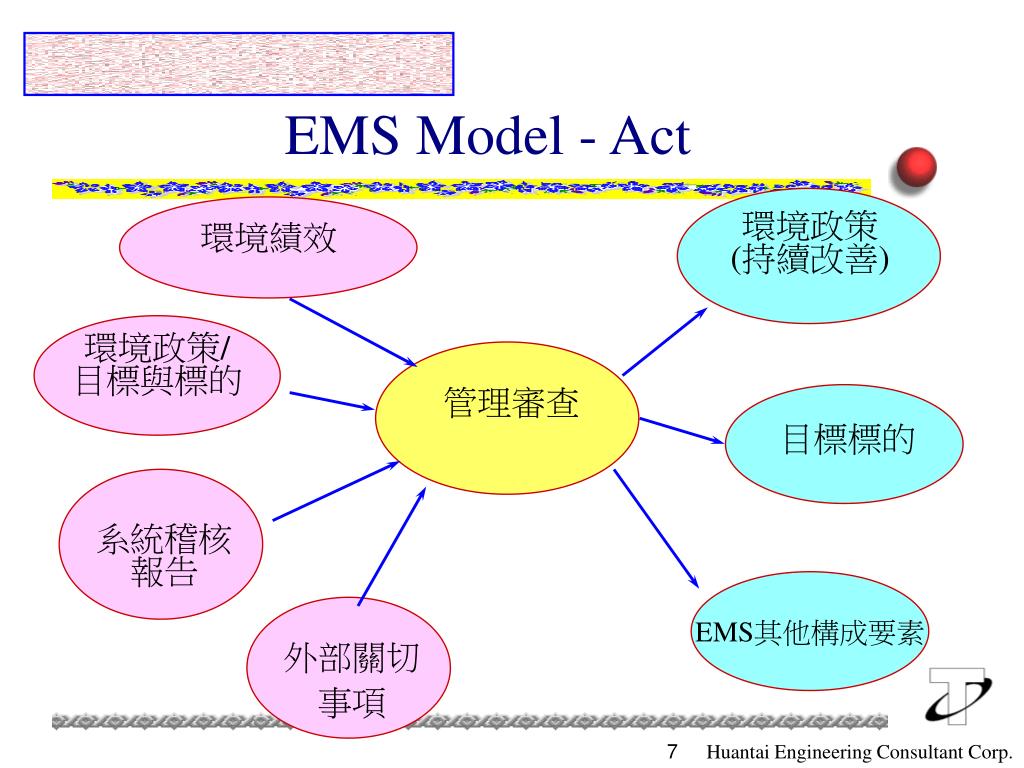 EMS Model - Act

環境績效

環境政策/
目標與標的

系統稽核
報告

外部關切
事項

管理審查

環境政策
(持續改善)

目標標的

EMS其他構成要素

7 Huantai Engineering Consultant Corp.